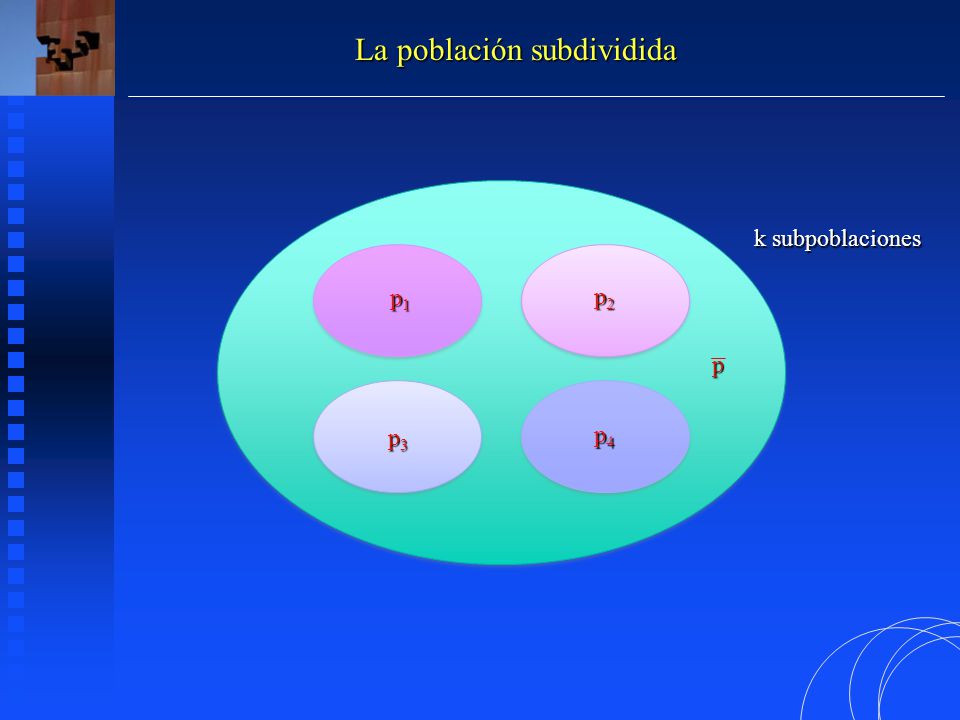 La población subdividida

k subpoblaciones

$p_1$

$p_2$

$\overline{p}$

$p_3$

$p_4$